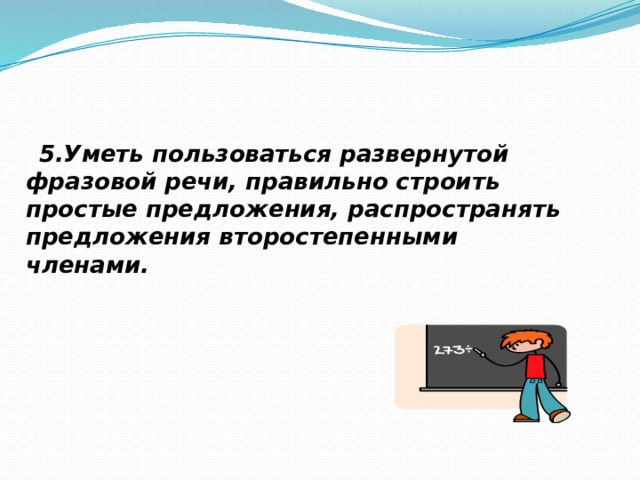 5.Уметь пользоваться развернутой фразовой речи, правильно строить простые предложения, распространять предложения второстепенными членами.

273÷